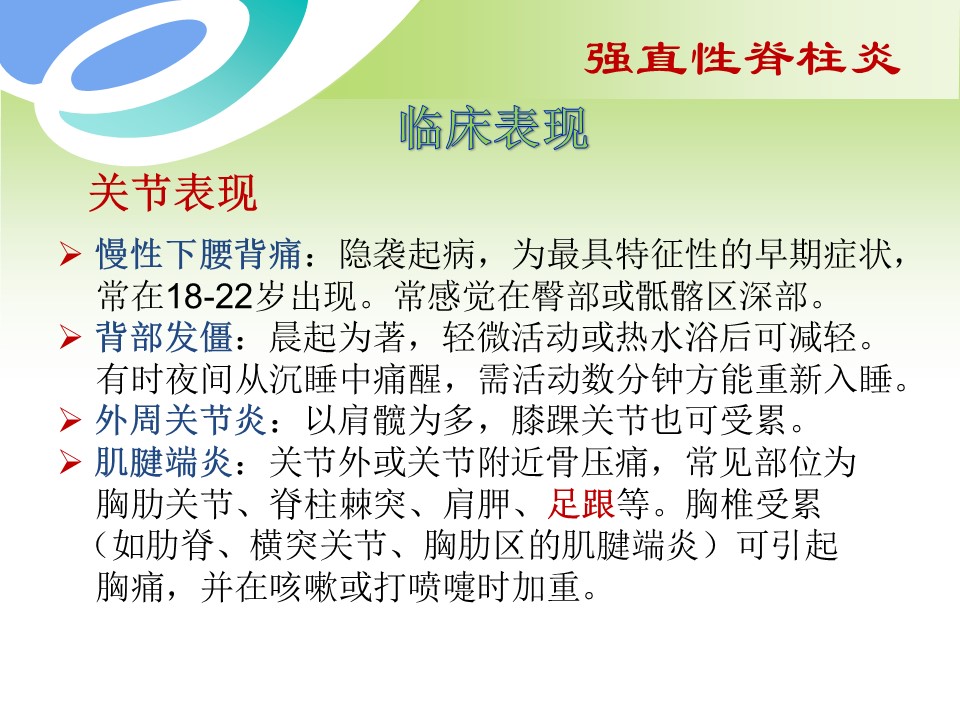 强直性脊柱炎

临床表现

关节表现

➢ 慢性下腰背痛：隐袭起病，为最具特征性的早期症状，常在18-22岁出现。常感觉在臀部或骶髂区深部。

➢ 背部发僵：晨起为著，轻微活动或热水浴后可减轻。有时夜间从沉睡中痛醒，需活动数分钟方能重新入睡。

➢ 外周关节炎：以肩髋为多，膝踝关节也可受累。

➢ 肌腱端炎：关节外或关节附近骨压痛，常见部位为胸肋关节、脊柱棘突、肩胛、足跟等。胸椎受累（如肋脊、横突关节、胸肋区的肌腱端炎）可引起胸痛，并在咳嗽或打喷嚏时加重。